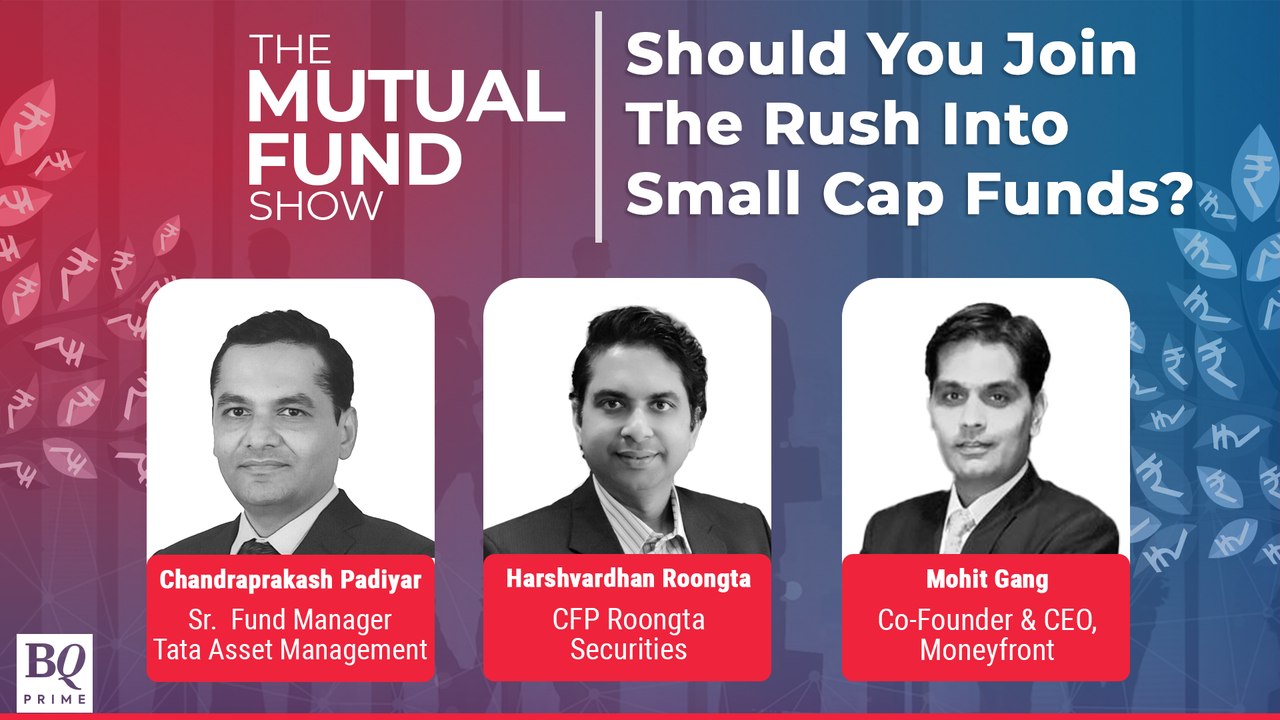 THE MUTUAL FUND SHOW

Should You Join The Rush Into Small Cap Funds?

Chandraprakash Padiyar
Sr. Fund Manager
Tata Asset Management

Harshvardhan Roongta
CFP Roongta
Securities

Mohit Gang
Co-Founder & CEO,
Moneyfront

BQ PRIME